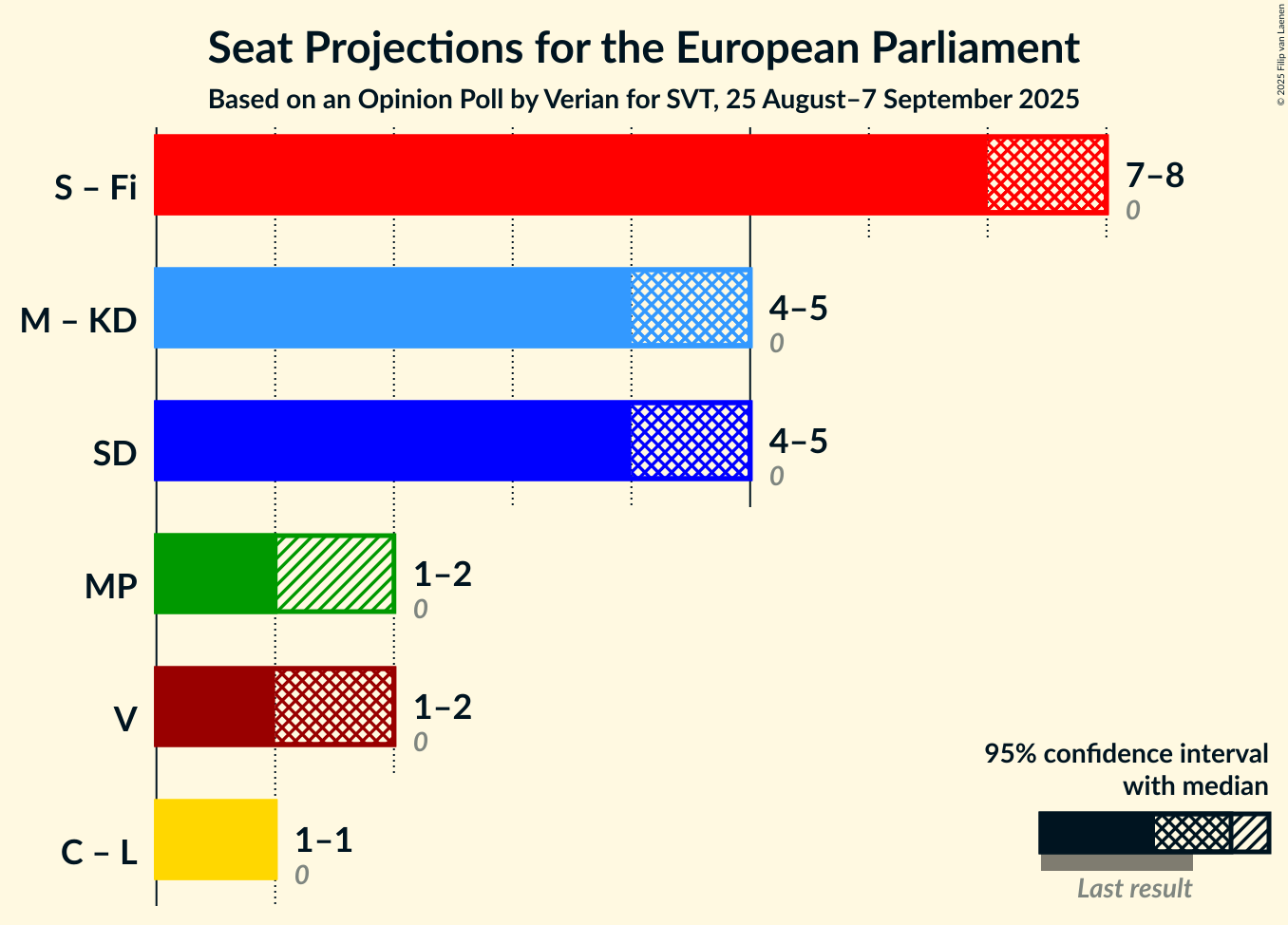 Seat Projections for the European Parliament
Based on an Opinion Poll by Verian for SVT, 25 August–7 September 2025

© 2025 Filip van Laenen

S – Fi
7–8
0

M – KD
4–5
0

SD
4–5
0

MP
1–2
0

V
1–2
0

C – L
1–1
0

95% confidence interval with median

Last result